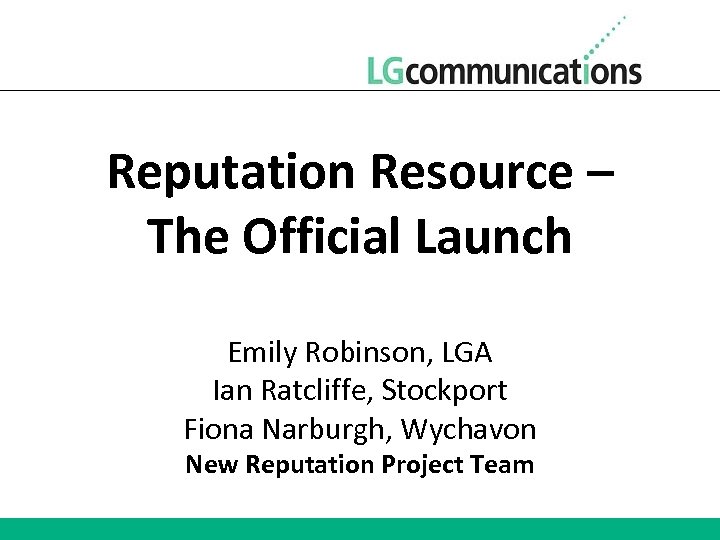 LGcommunications

Reputation Resource – The Official Launch

Emily Robinson, LGA
Ian Ratcliffe, Stockport
Fiona Narburgh, Wychavon
New Reputation Project Team